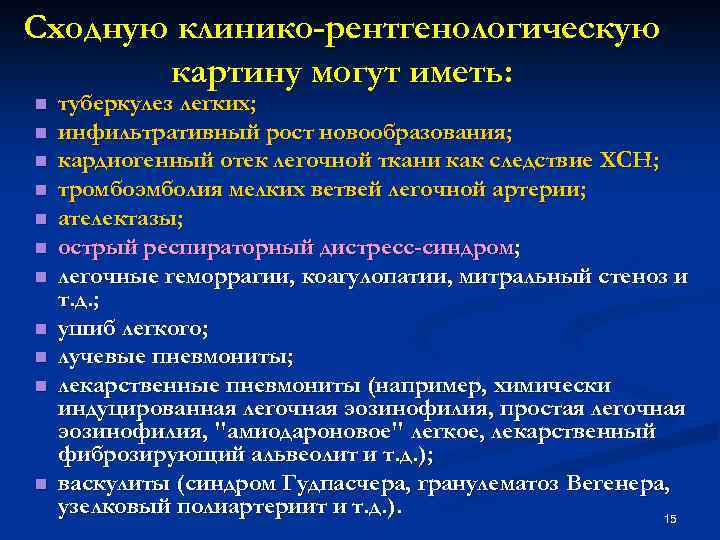 Сходную клинико-рентгенологическую картину могут иметь:

- туберкулез легких;
- инфильтративный рост новообразования;
- кардиогенный отек легочной ткани как следствие ХСН;
- тромбоэмболия мелких ветвей легочной артерии;
- ателектазы;
- острый респираторный дистресс-синдром;
- легочные геморрагии, коагулопатии, митральный стеноз и т.д.;
- ушиб легкого;
- лучевые пневмониты;
- лекарственные пневмониты (например, химически индуцированная легочная эозинофилия, простая легочная эозинофилия, "амиодароновое" легкое, лекарственный фиброзирующий альвеолит и т.д.);
- васкулиты (синдром Гудпасчера, гранулематоз Вегенера, узелковый полиартериит и т.д.).

15